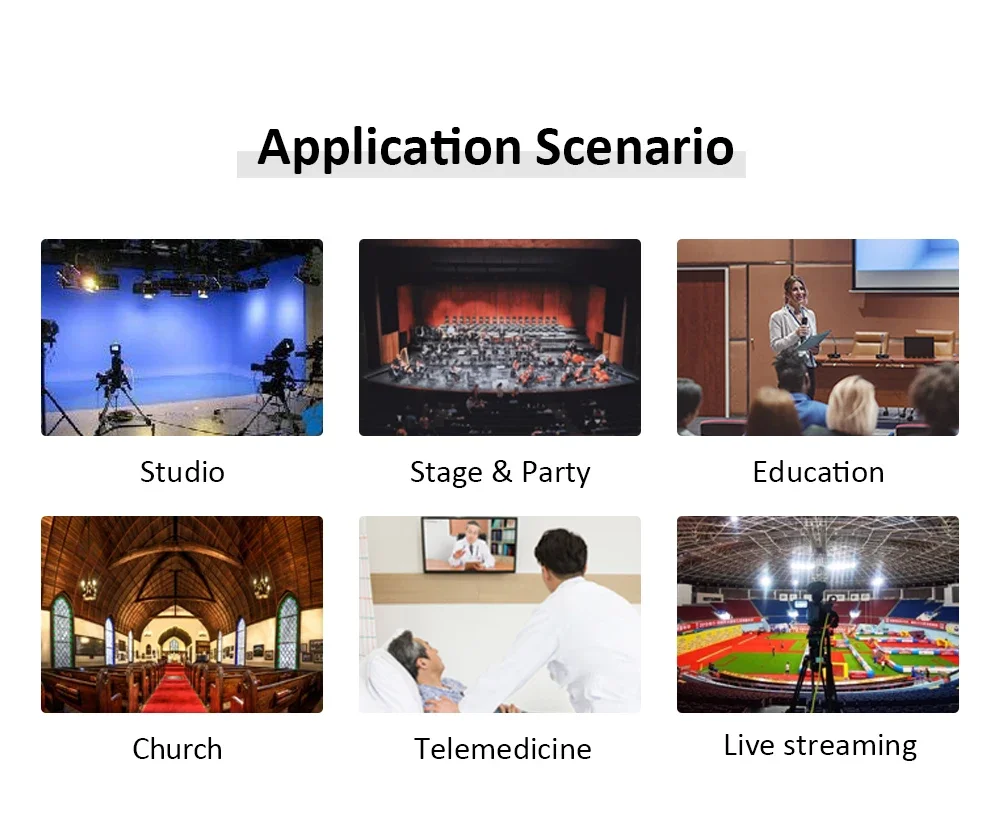 Application Scenario

Studio

Stage & Party

Education

Church

Telemedicine

Live streaming